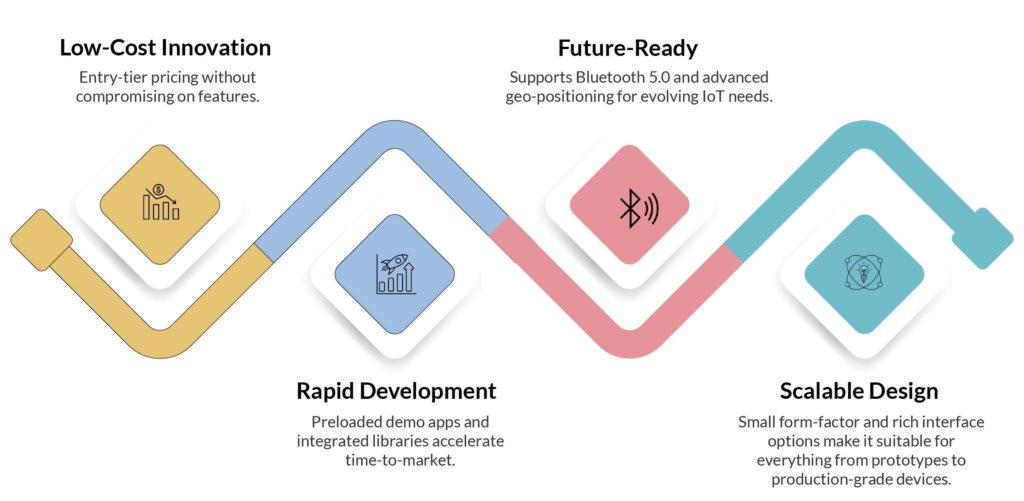 Low-Cost Innovation
Entry-tier pricing without compromising on features.

Future-Ready
Supports Bluetooth 5.0 and advanced geo-positioning for evolving IoT needs.

Rapid Development
Preloaded demo apps and integrated libraries accelerate time-to-market.

Scalable Design
Small form-factor and rich interface options make it suitable for everything from prototypes to production-grade devices.